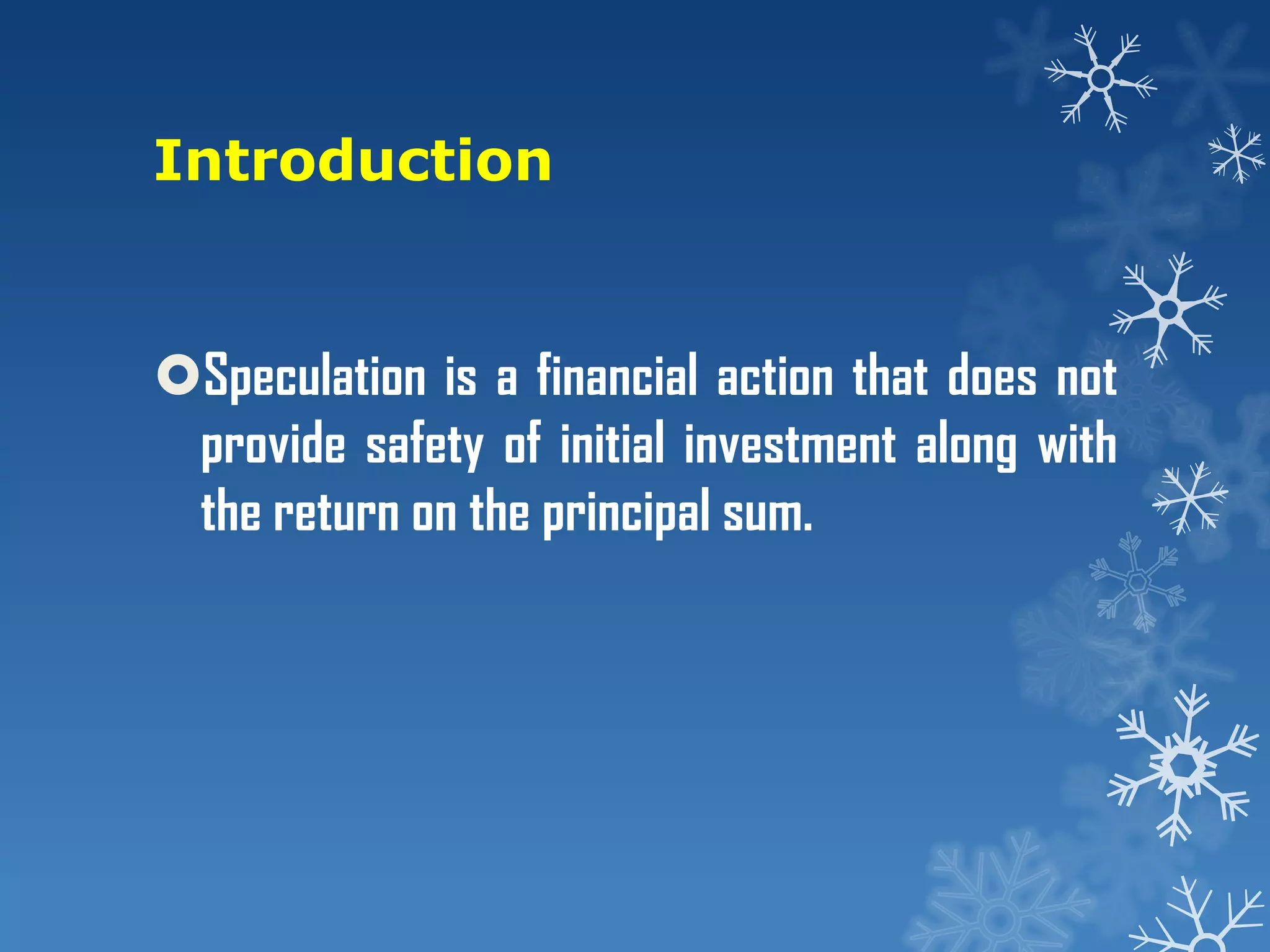 Introduction

Speculation is a financial action that does not provide safety of initial investment along with the return on the principal sum.